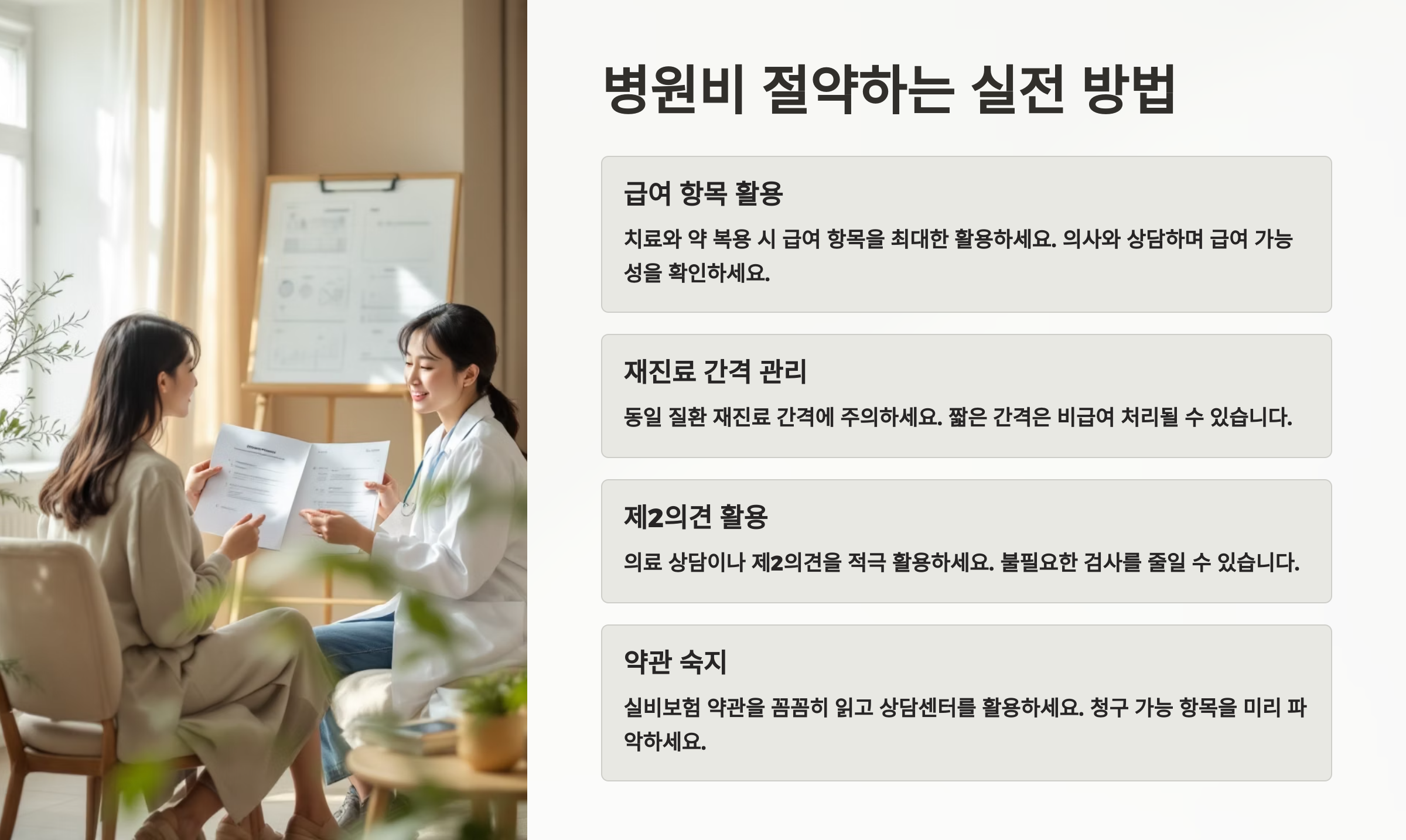 병원비 절약하는 실전 방법

급여 항목 활용

치료와 약 복용 시 급여 항목을 최대한 활용하세요. 의사와 상담하며 급여 가능성을 확인하세요.

재진료 간격 관리

동일 질환 재진료 간격에 주의하세요. 짧은 간격은 비급여 처리될 수 있습니다.

제2의견 활용

의료 상담이나 제2의견을 적극 활용하세요. 불필요한 검사를 줄일 수 있습니다.

약관 숙지

실비보험 약관을 꼼꼼히 읽고 상담센터를 활용하세요. 청구 가능 항목을 미리 파악하세요.